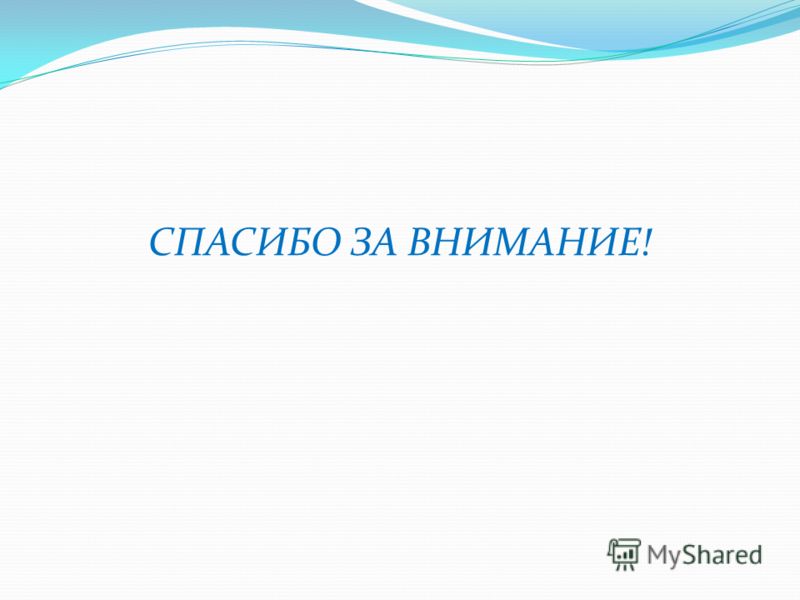 СПАСИБО ЗА ВНИМАНИЕ!

MyShared